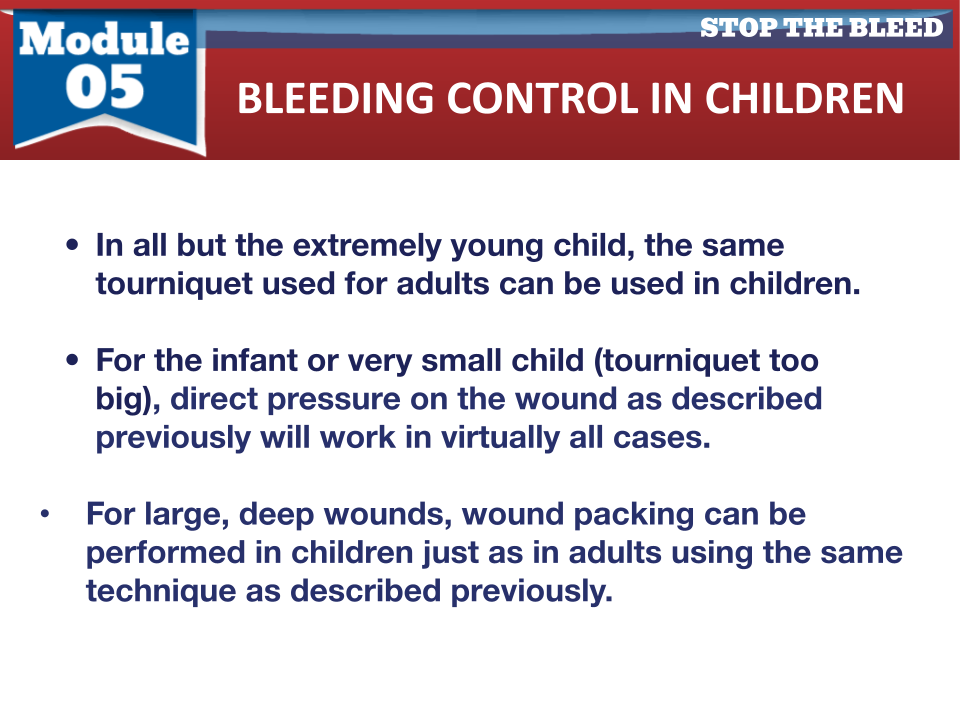 Module
05

STOP THE BLEED

BLEEDING CONTROL IN CHILDREN

• In all but the extremely young child, the same tourniquet used for adults can be used in children.

• For the infant or very small child (tourniquet too big), direct pressure on the wound as described previously will work in virtually all cases.

• For large, deep wounds, wound packing can be performed in children just as in adults using the same technique as described previously.